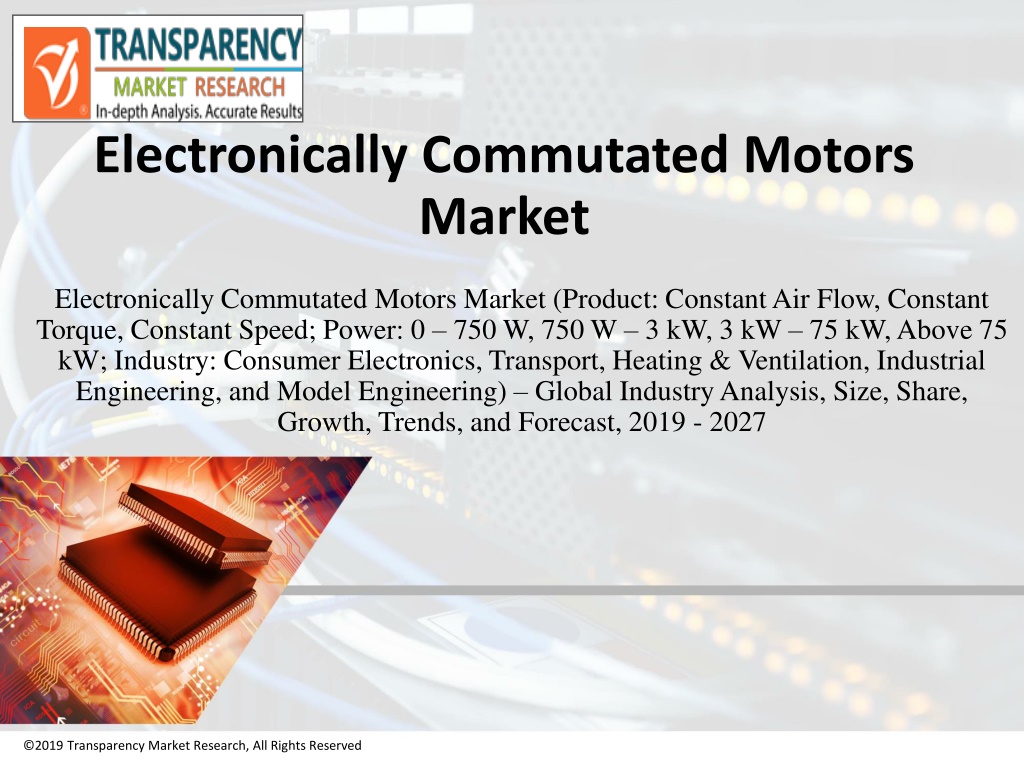 TRANSPARENCY
MARKET RESEARCH
In-depth Analysis. Accurate Results

Electronically Commutated Motors Market

Electronically Commutated Motors Market (Product: Constant Air Flow, Constant Torque, Constant Speed; Power: 0 – 750 W, 750 W – 3 kW, 3 kW – 75 kW, Above 75 kW; Industry: Consumer Electronics, Transport, Heating & Ventilation, Industrial Engineering, and Model Engineering) – Global Industry Analysis, Size, Share, Growth, Trends, and Forecast, 2019 - 2027

©2019 Transparency Market Research, All Rights Reserved